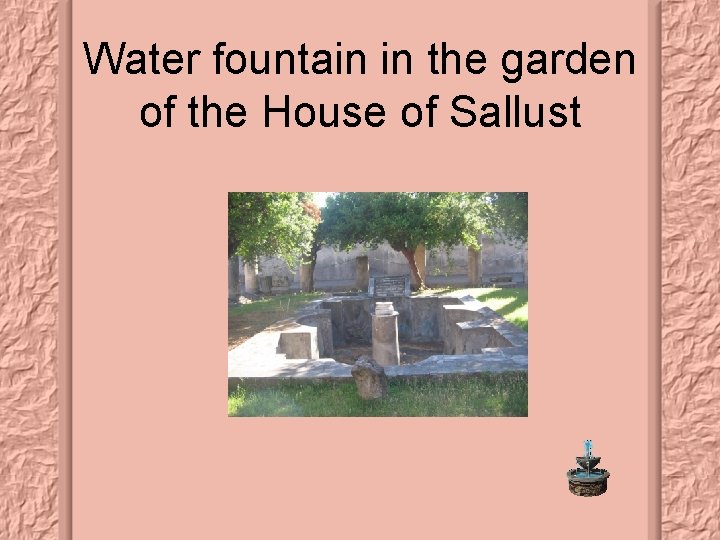 Water fountain in the garden of the House of Sallust